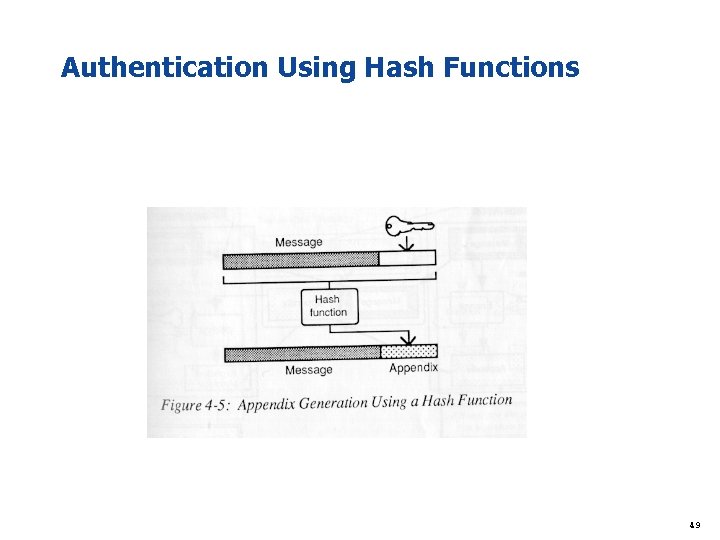 Authentication Using Hash Functions

Message

Hash function

Message

Appendix

Figure 4-5: Appendix Generation Using a Hash Function

49